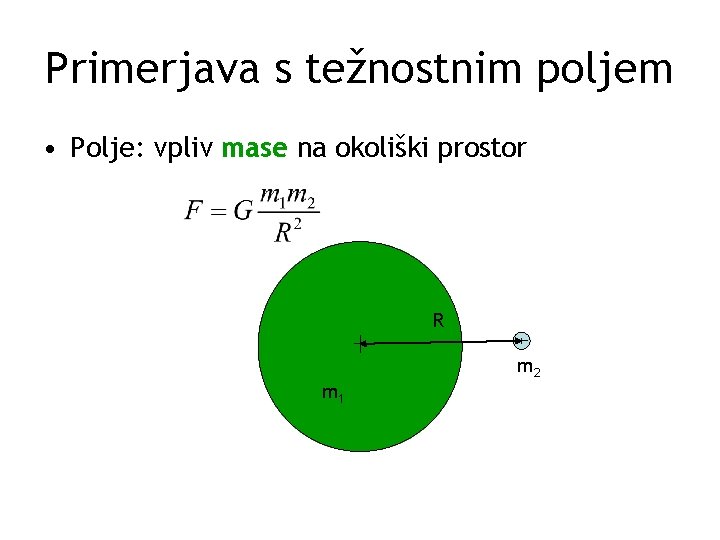 Primerjava s težnostnim poljem

• Polje: vpliv mase na okoliški prostor

$F = G\frac{m_1 m_2}{R^2}$

R

$m_2$

$m_1$